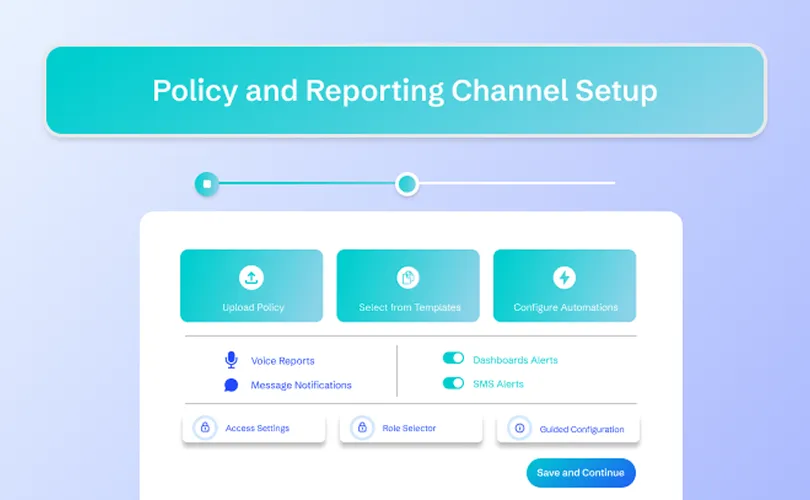 Policy and Reporting Channel Setup

Upload Policy

Select from Templates

Configure Automations

Voice Reports

Message Notifications

Dashboards Alerts

SMS Alerts

Access Settings

Role Selector

Guided Configuration

Save and Continue